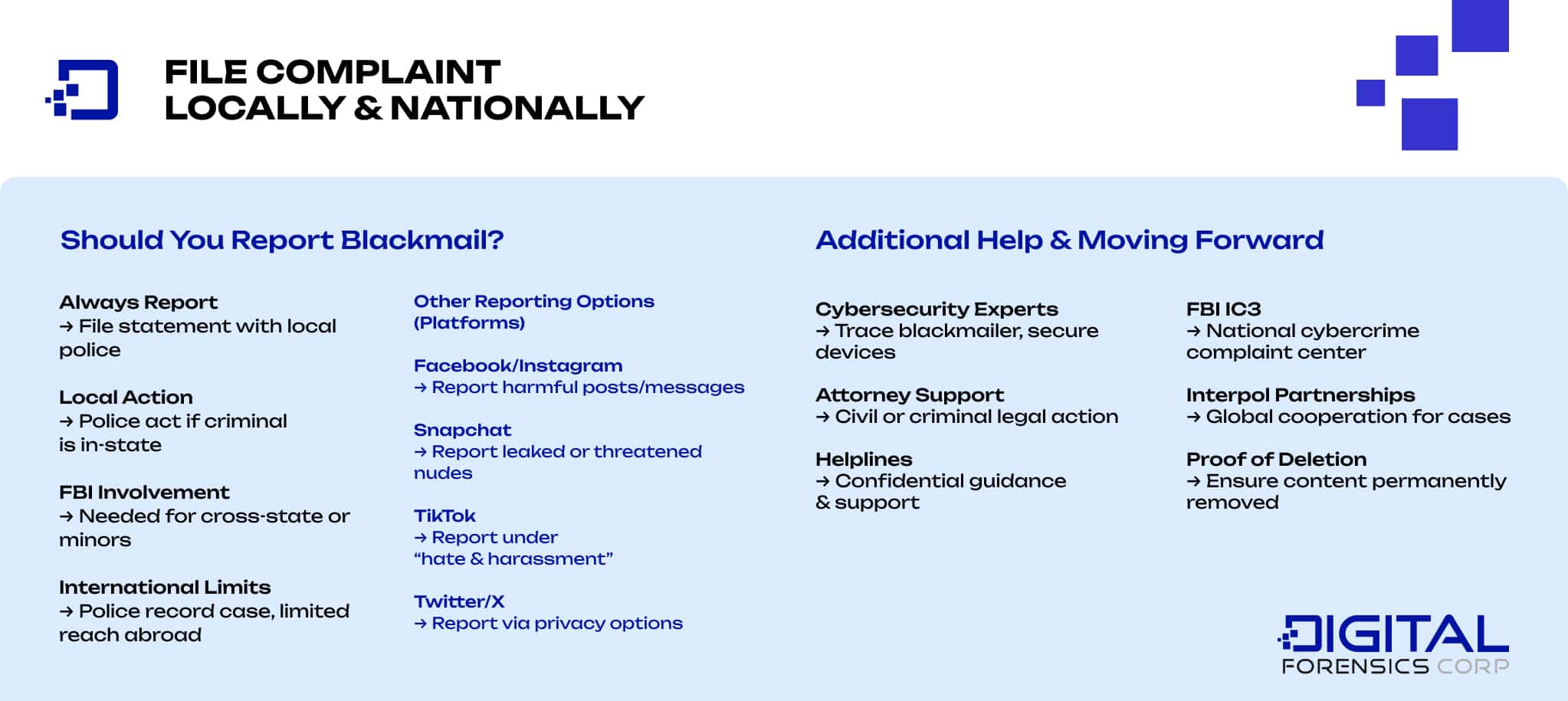 FILE COMPLAINT LOCALLY & NATIONALLY

Should You Report Blackmail?

Always Report
→ File statement with local police

Local Action
→ Police act if criminal is in-state

FBI Involvement
→ Needed for cross-state or minors

International Limits
→ Police record case, limited reach abroad

Other Reporting Options (Platforms)

Facebook/Instagram
→ Report harmful posts/messages

Snapchat
→ Report leaked or threatened nudes

TikTok
→ Report under "hate & harassment"

Twitter/X
→ Report via privacy options

Additional Help & Moving Forward

Cybersecurity Experts
→ Trace blackmailer, secure devices

Attorney Support
→ Civil or criminal legal action

Helplines
→ Confidential guidance & support

FBI IC3
→ National cybercrime complaint center

Interpol Partnerships
→ Global cooperation for cases

Proof of Deletion
→ Ensure content permanently removed

DIGITAL FORENSICS CORP